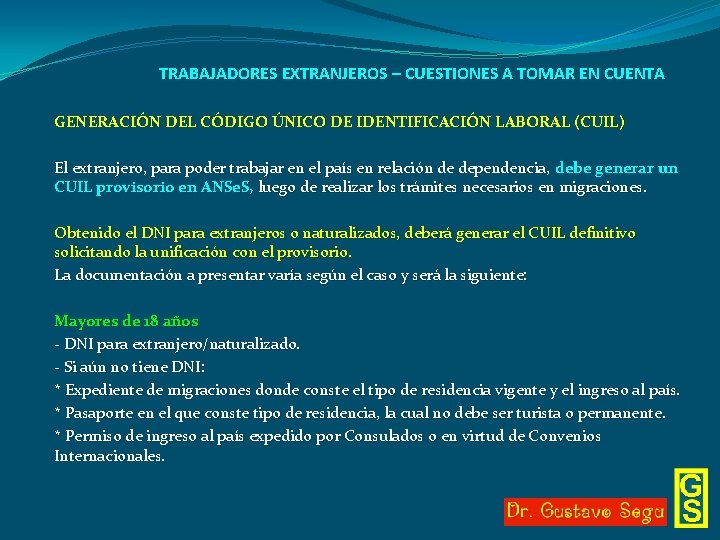 TRABAJADORES EXTRANJEROS – CUESTIONES A TOMAR EN CUENTA

GENERACIÓN DEL CÓDIGO ÚNICO DE IDENTIFICACIÓN LABORAL (CUIL)

El extranjero, para poder trabajar en el país en relación de dependencia, debe generar un CUIL provisorio en ANSeS, luego de realizar los trámites necesarios en migraciones.

Obtenido el DNI para extranjeros o naturalizados, deberá generar el CUIL definitivo solicitando la unificación con el provisorio.
La documentación a presentar varía según el caso y será la siguiente:

Mayores de 18 años
- DNI para extranjero/naturalizado.
- Si aún no tiene DNI:
* Expediente de migraciones donde conste el tipo de residencia vigente y el ingreso al país.
* Pasaporte en el que conste tipo de residencia, la cual no debe ser turista o permanente.
* Permiso de ingreso al país expedido por Consulados o en virtud de Convenios Internacionales.

Dr. Gustavo Segu

GS